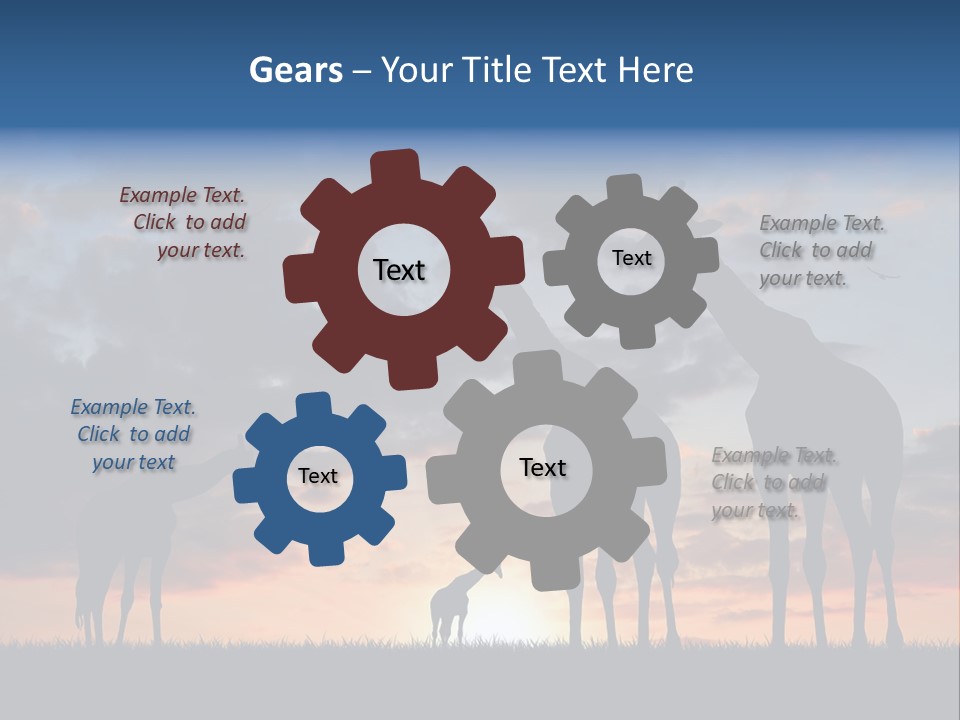 Gears – Your Title Text Here

Example Text. Click to add your text.

Text

Text

Example Text. Click to add your text.

Example Text. Click to add your text

Text

Text

Example Text. Click to add your text.